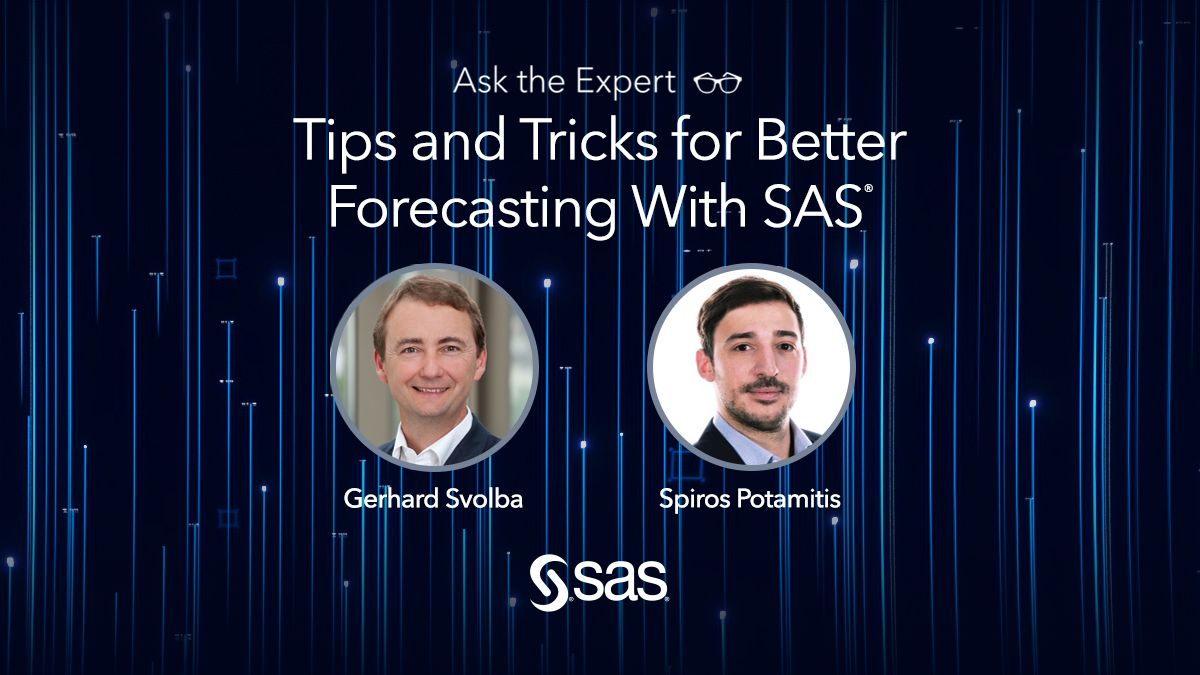 Ask the Expert

Tips and Tricks for Better Forecasting With SAS®

Gerhard Svolba

Spiros Potamitis

sas